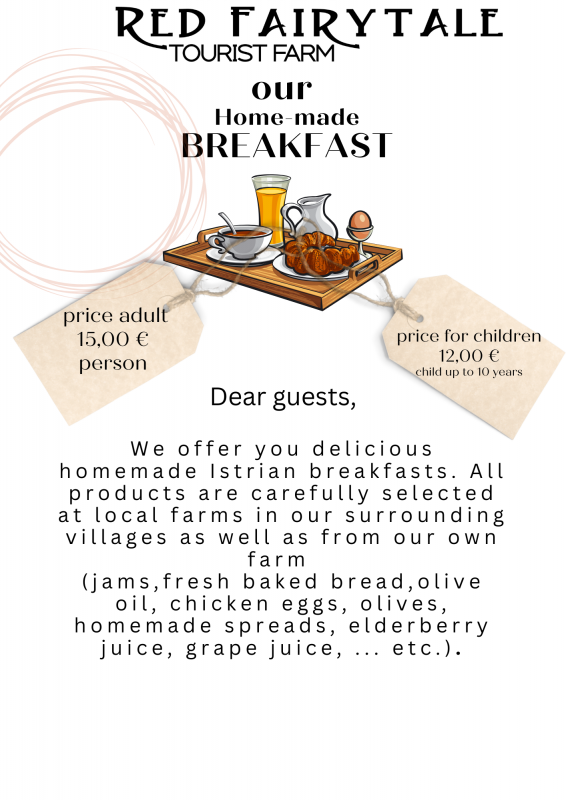 RED FAIRYTALE
TOURIST FARM

our
Home-made
BREAKFAST

price adult
15,00 €
person

price for children
12,00 €
child up to 10 years

Dear guests,

We offer you delicious homemade Istrian breakfasts. All products are carefully selected at local farms in our surrounding villages as well as from our own farm
(jams,fresh baked bread,olive oil, chicken eggs, olives, homemade spreads, elderberry juice, grape juice, ... etc.).